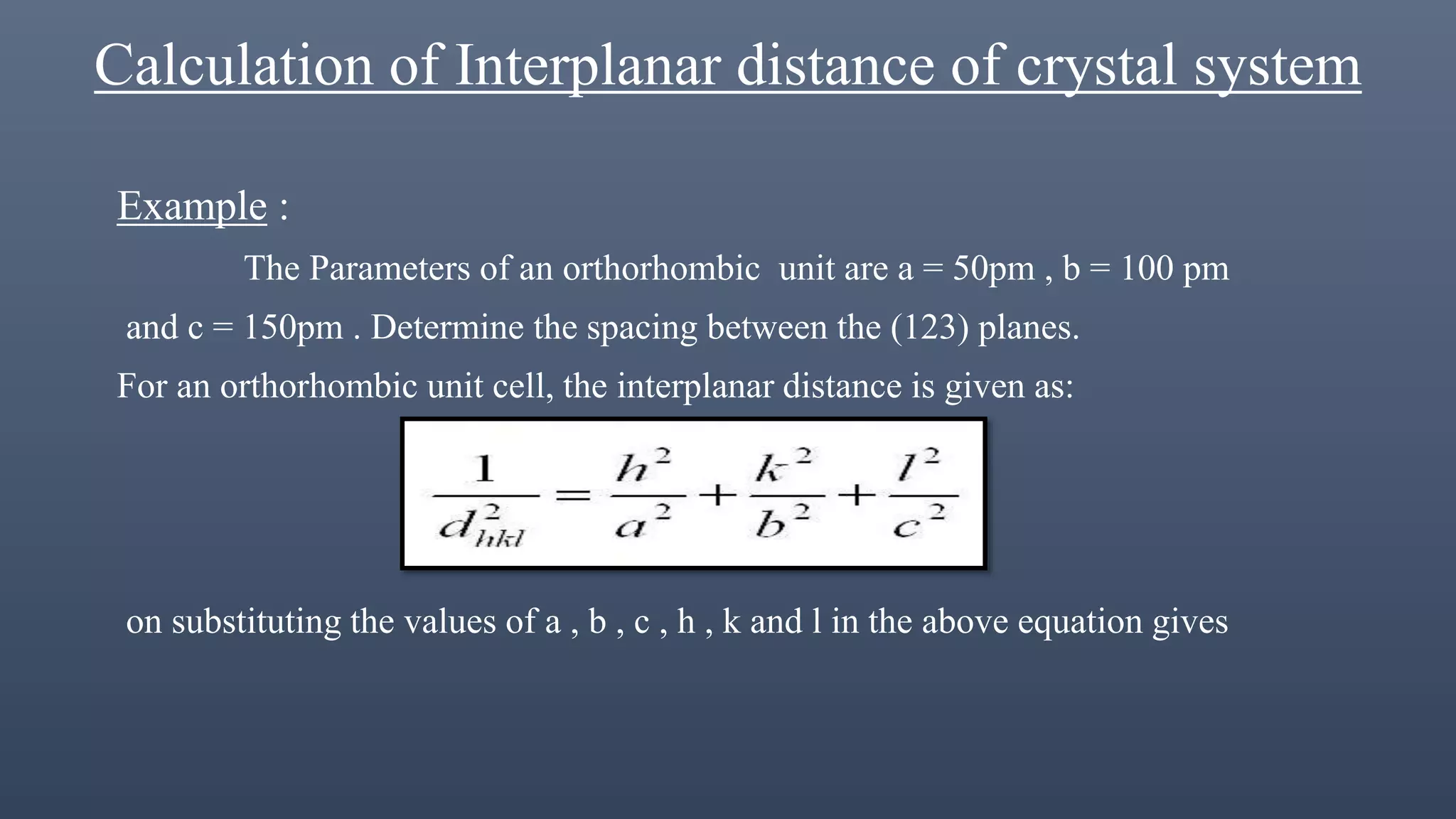 Calculation of Interplanar distance of crystal system

Example :

The Parameters of an orthorhombic unit are a = 50pm , b = 100 pm and c = 150pm . Determine the spacing between the (123) planes.

For an orthorhombic unit cell, the interplanar distance is given as:

$\frac{1}{d_{hkl}^2} = \frac{h^2}{a^2} + \frac{k^2}{b^2} + \frac{l^2}{c^2}$

on substituting the values of a , b , c , h , k and l in the above equation gives